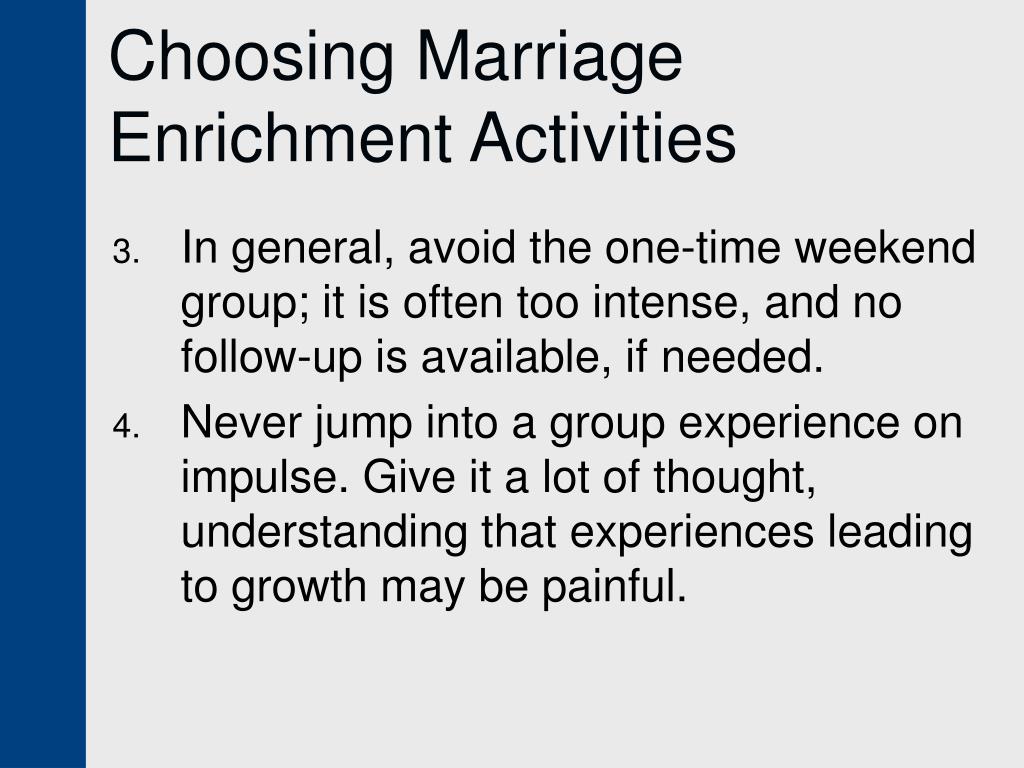 Choosing Marriage Enrichment Activities

3. In general, avoid the one-time weekend group; it is often too intense, and no follow-up is available, if needed.

4. Never jump into a group experience on impulse. Give it a lot of thought, understanding that experiences leading to growth may be painful.